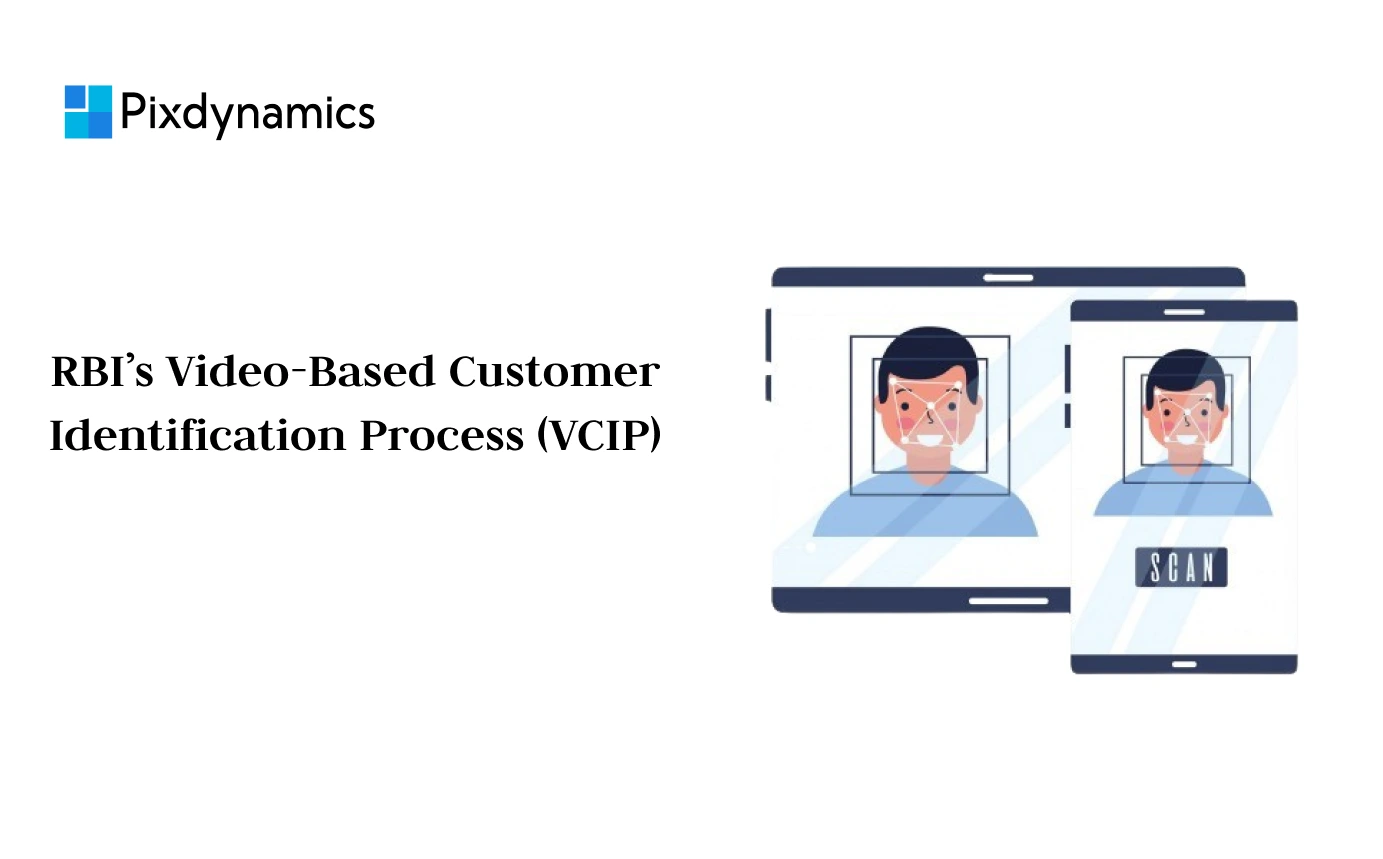 Pixdynamics

RBI's Video-Based Customer Identification Process (VCIP)

SCAN